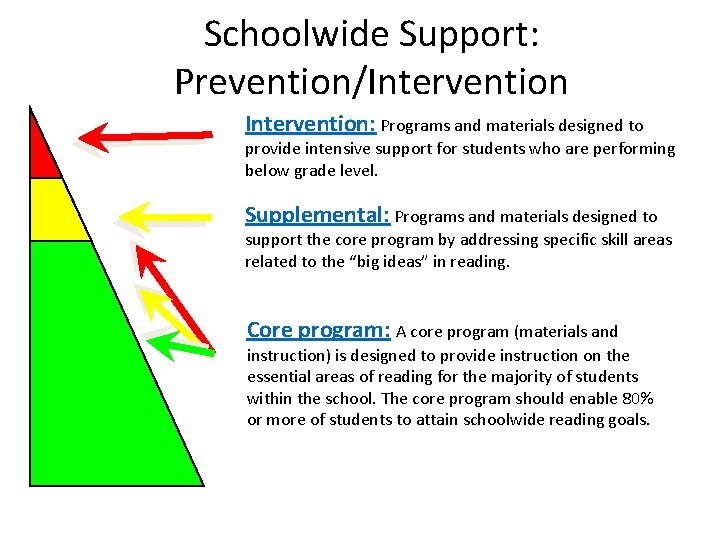 Schoolwide Support: Prevention/Intervention

Intervention: Programs and materials designed to provide intensive support for students who are performing below grade level.

Supplemental: Programs and materials designed to support the core program by addressing specific skill areas related to the “big ideas” in reading.

Core program: A core program (materials and instruction) is designed to provide instruction on the essential areas of reading for the majority of students within the school. The core program should enable 80% or more of students to attain schoolwide reading goals.